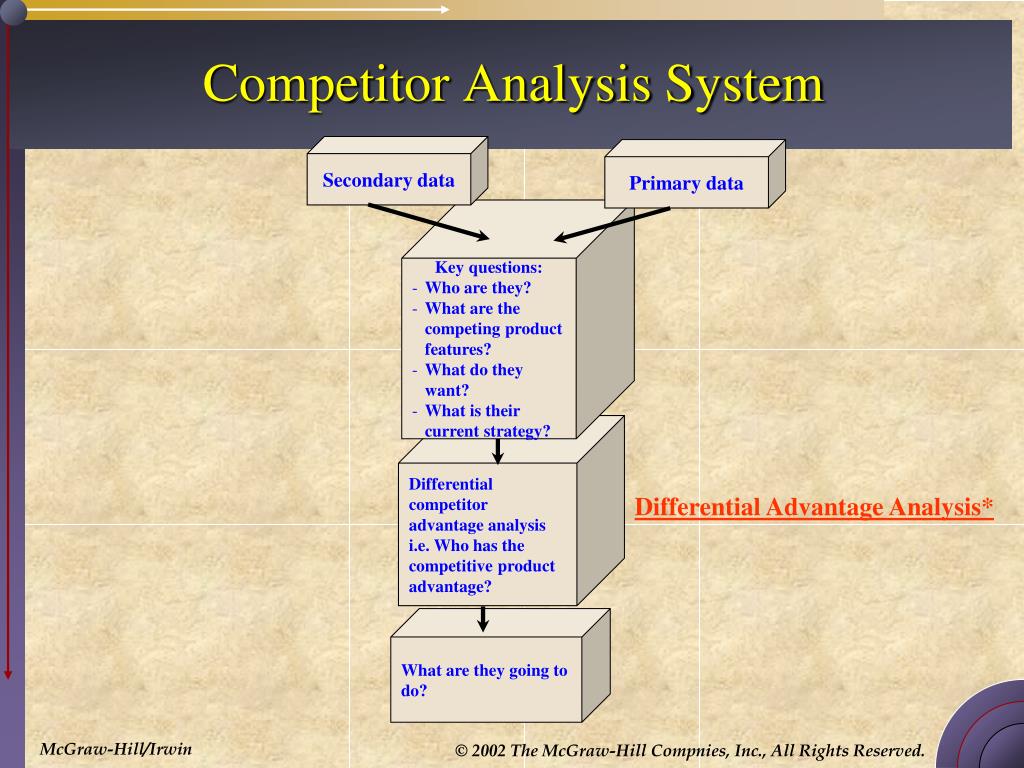 Competitor Analysis System

Secondary data

Primary data

Key questions:
- Who are they?
- What are the competing product features?
- What do they want?
- What is their current strategy?

Differential competitor advantage analysis i.e. Who has the competitive product advantage?

Differential Advantage Analysis*

What are they going to do?

McGraw-Hill/Irwin

© 2002 The McGraw-Hill Compnies, Inc., All Rights Reserved.